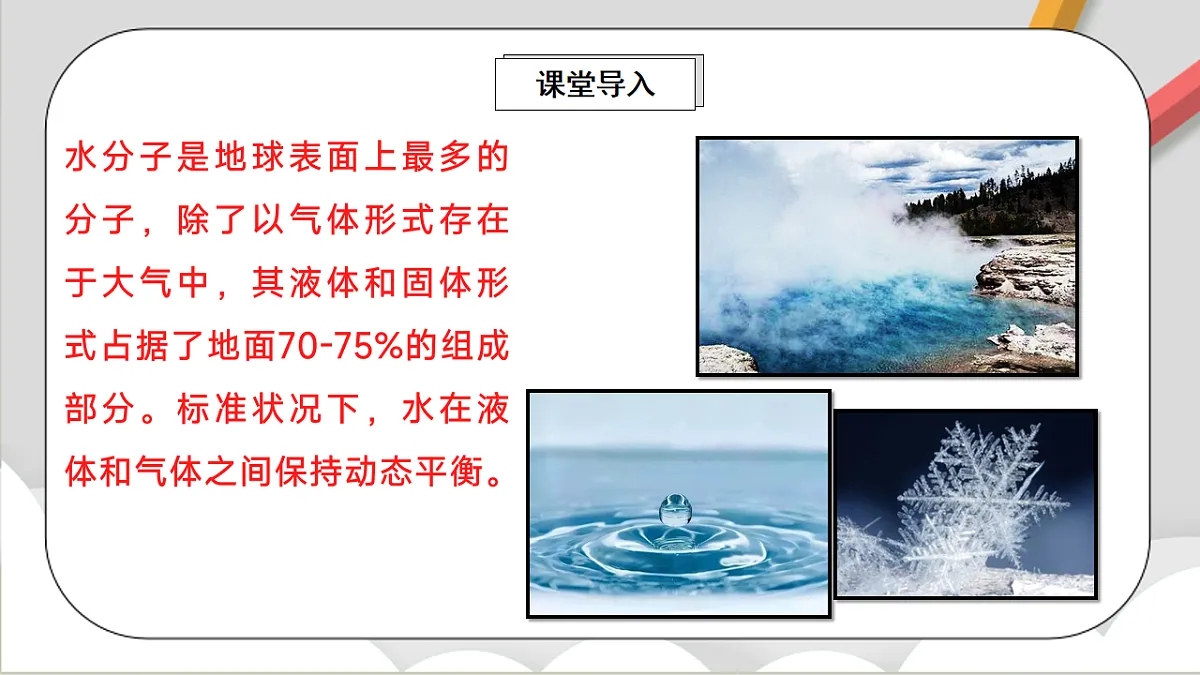 课堂导入

水分子是地球表面上最多的分子，除了以气体形式存在于大气中，其液体和固体形式占据了地面70-75%的组成部分。标准状况下，水在液体和气体之间保持动态平衡。